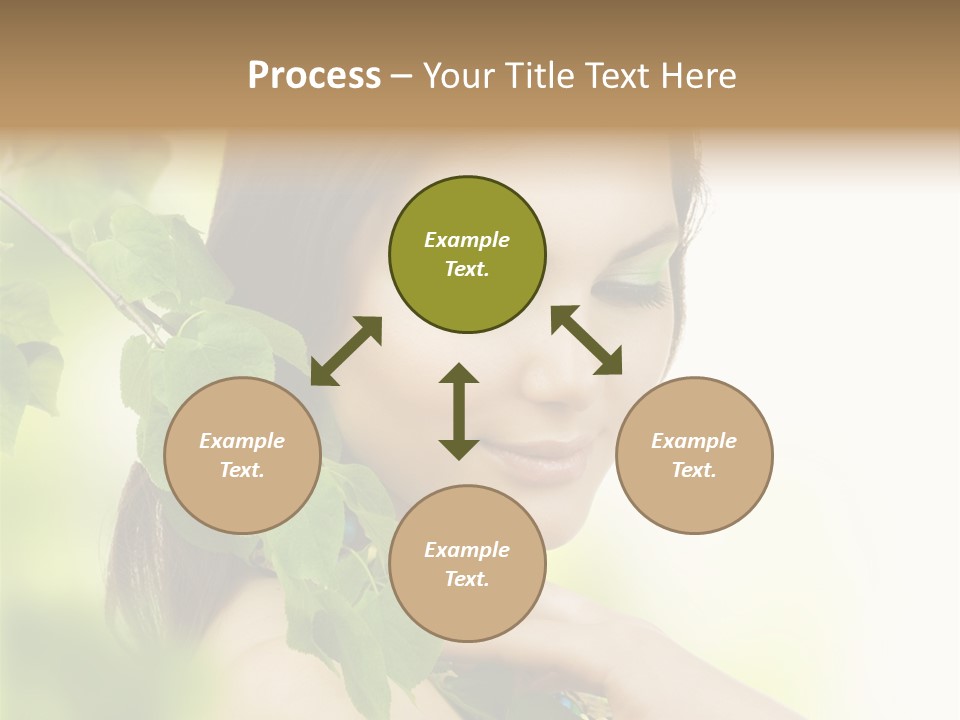 Process – Your Title Text Here

Example Text.

Example Text.

Example Text.

Example Text.